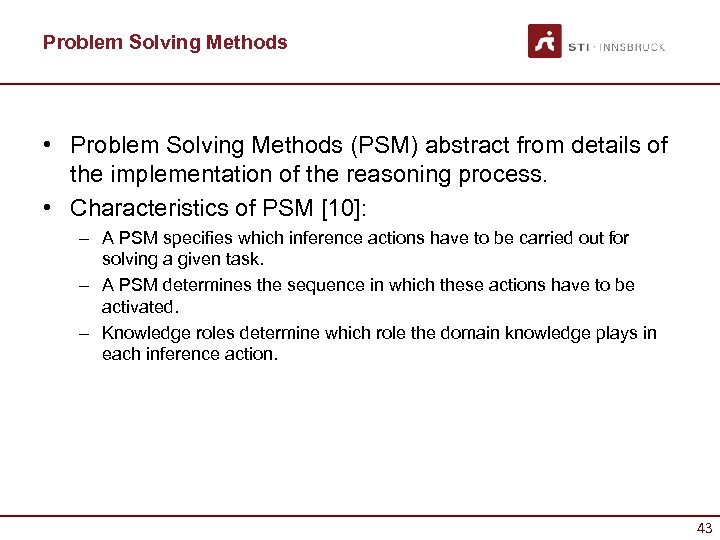 Problem Solving Methods

STI · INNSBRUCK

• Problem Solving Methods (PSM) abstract from details of the implementation of the reasoning process.
• Characteristics of PSM [10]:
– A PSM specifies which inference actions have to be carried out for solving a given task.
– A PSM determines the sequence in which these actions have to be activated.
– Knowledge roles determine which role the domain knowledge plays in each inference action.

43